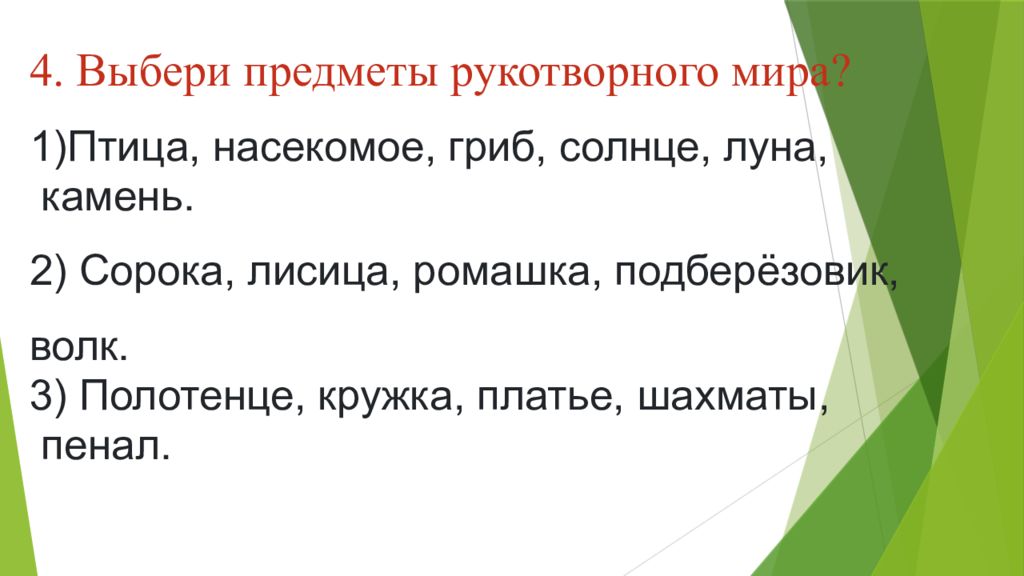 4. Выбери предметы рукотворного мира?

1)Птица, насекомое, гриб, солнце, луна, камень.

2) Сорока, лисица, ромашка, подберёзовик,

волк.
3) Полотенце, кружка, платье, шахматы, пенал.